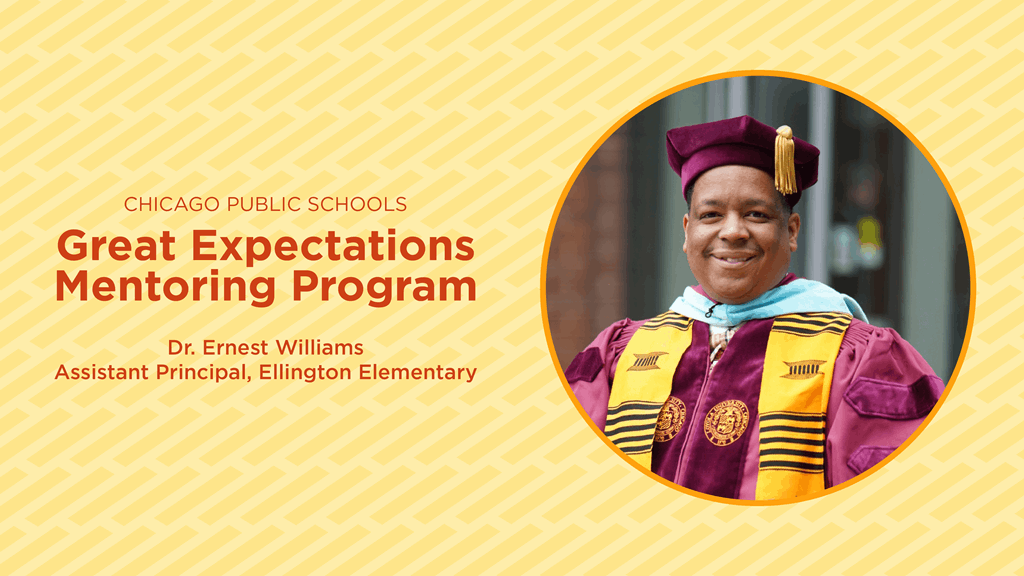 CHICAGO PUBLIC SCHOOLS
Great Expectations Mentoring Program

Dr. Ernest Williams
Assistant Principal, Ellington Elementary